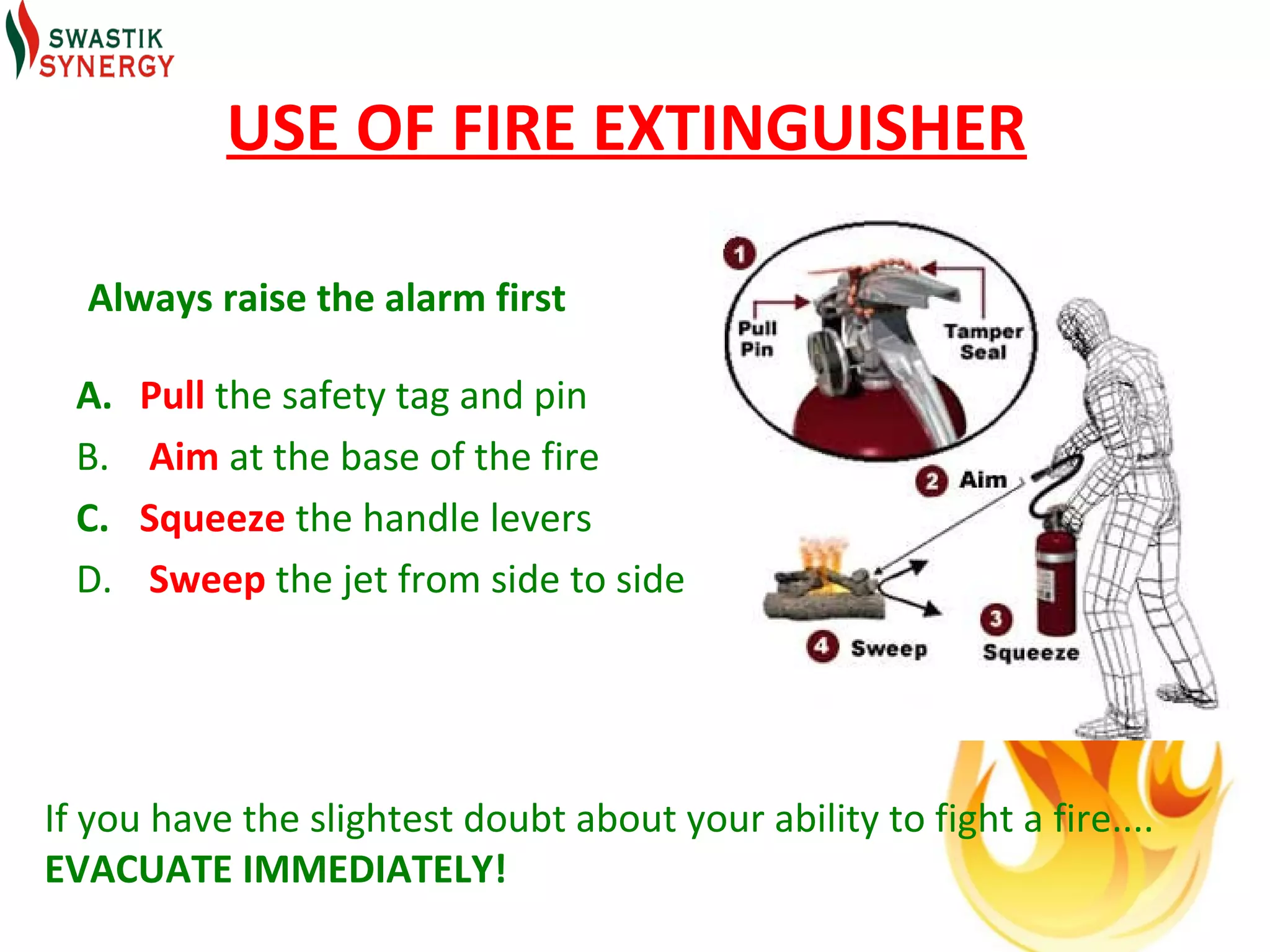 SWASTIK SYNERGY

USE OF FIRE EXTINGUISHER

Always raise the alarm first

A. Pull the safety tag and pin
B. Aim at the base of the fire
C. Squeeze the handle levers
D. Sweep the jet from side to side

1 Pull Pin Tamper Seal
2 Aim
3 Squeeze
4 Sweep

If you have the slightest doubt about your ability to fight a fire.... EVACUATE IMMEDIATELY!